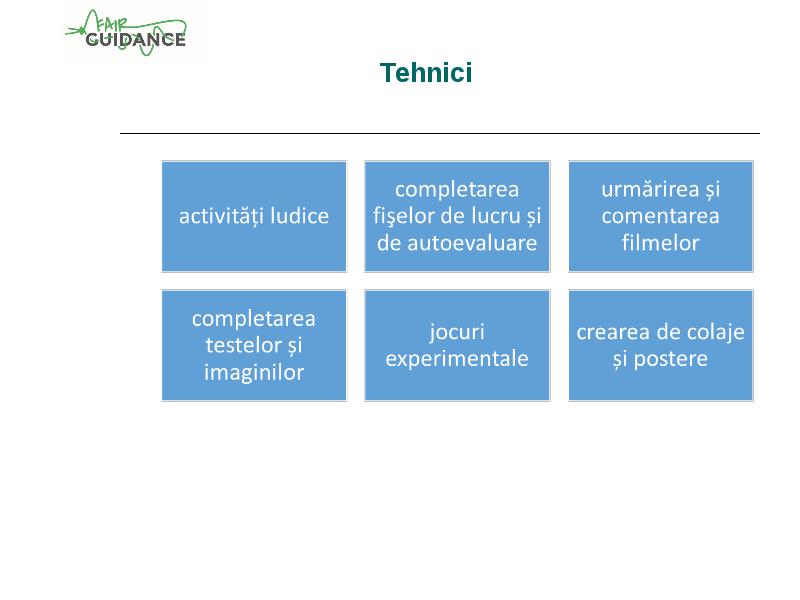 FAIR GUIDANCE

Tehnici

activități ludice

completarea fişelor de lucru și de autoevaluare

urmărirea și comentarea filmelor

completarea testelor și imaginilor

jocuri experimentale

crearea de colaje și postere